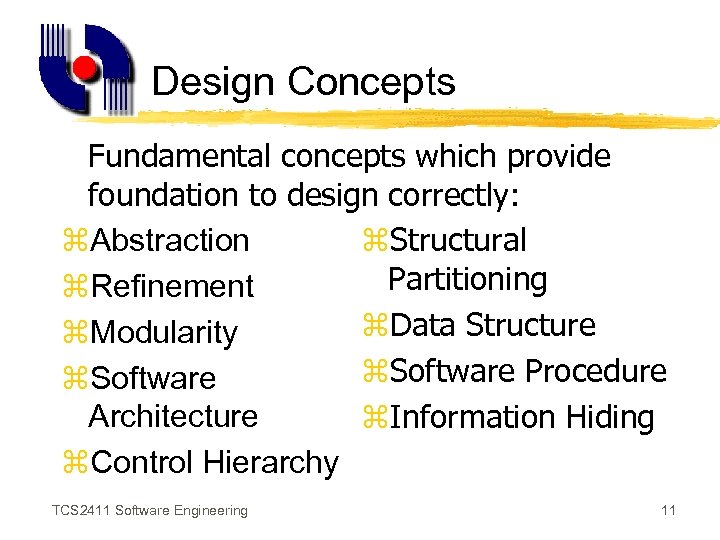 Design Concepts

Fundamental concepts which provide foundation to design correctly:

⌘Abstraction
⌘Refinement
⌘Modularity
⌘Software Architecture
⌘Control Hierarchy

⌘Structural Partitioning
⌘Data Structure
⌘Software Procedure
⌘Information Hiding

TCS2411 Software Engineering

11